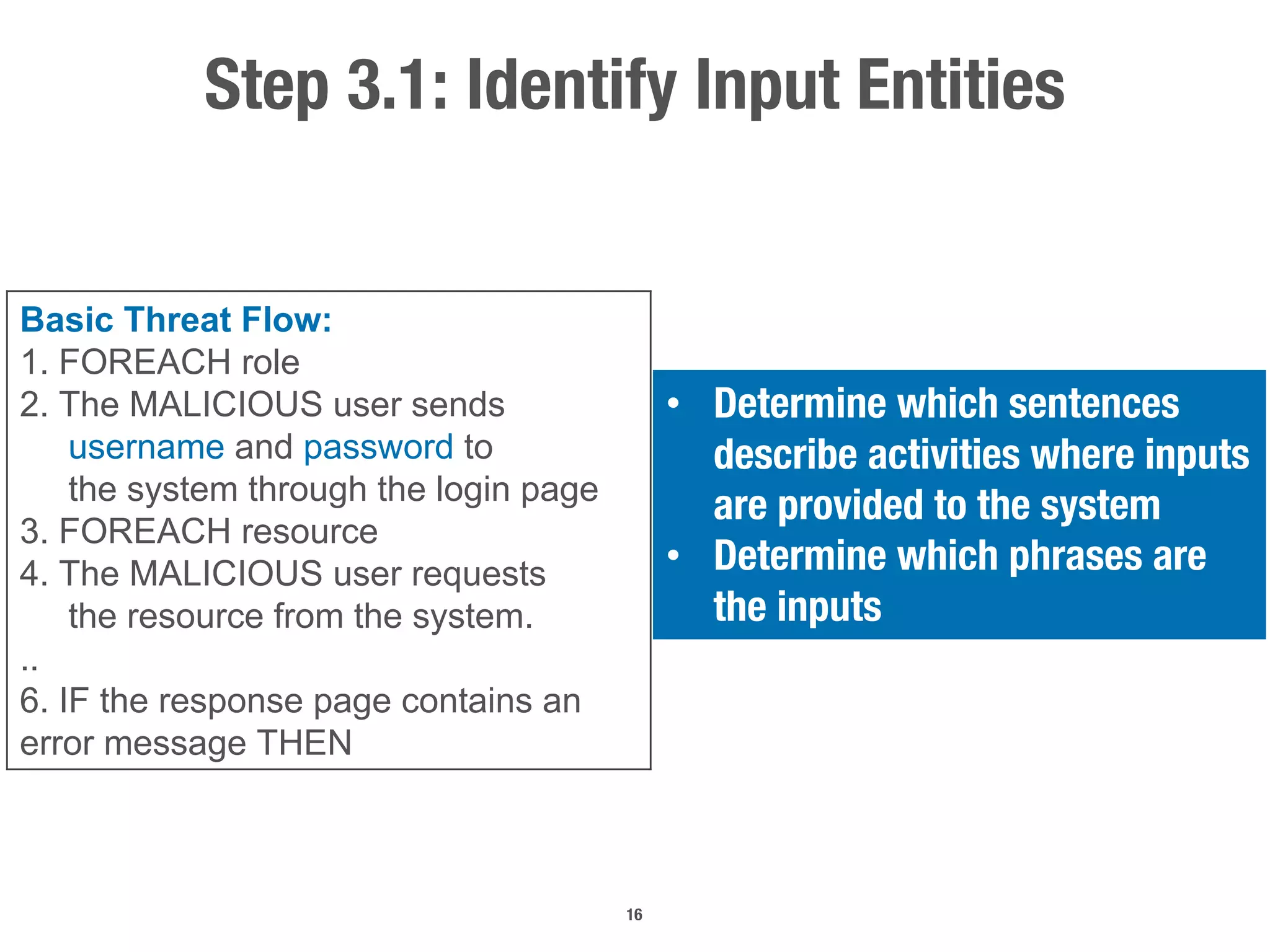 Step 3.1: Identify Input Entities

Basic Threat Flow:
1. FOREACH role
2. The MALICIOUS user sends username and password to the system through the login page
3. FOREACH resource
4. The MALICIOUS user requests the resource from the system.
..
6. IF the response page contains an error message THEN

• Determine which sentences describe activities where inputs are provided to the system
• Determine which phrases are the inputs

16